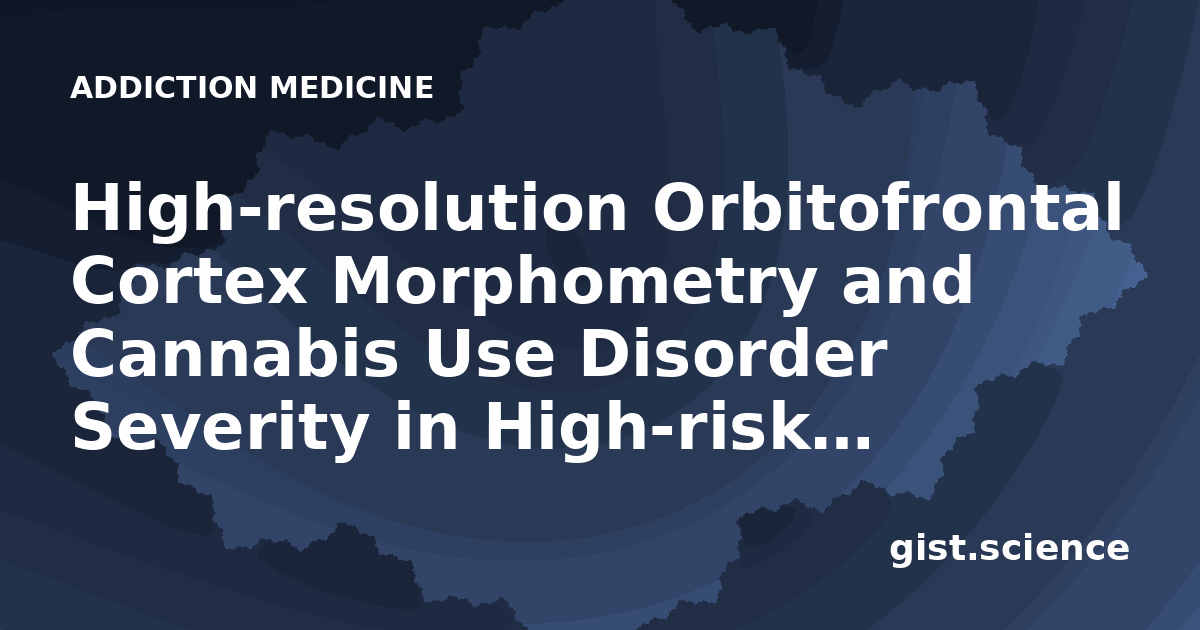 ADDICTION MEDICINE

High-resolution Orbitofrontal Cortex Morphometry and Cannabis Use Disorder Severity in High-risk…

gist.science